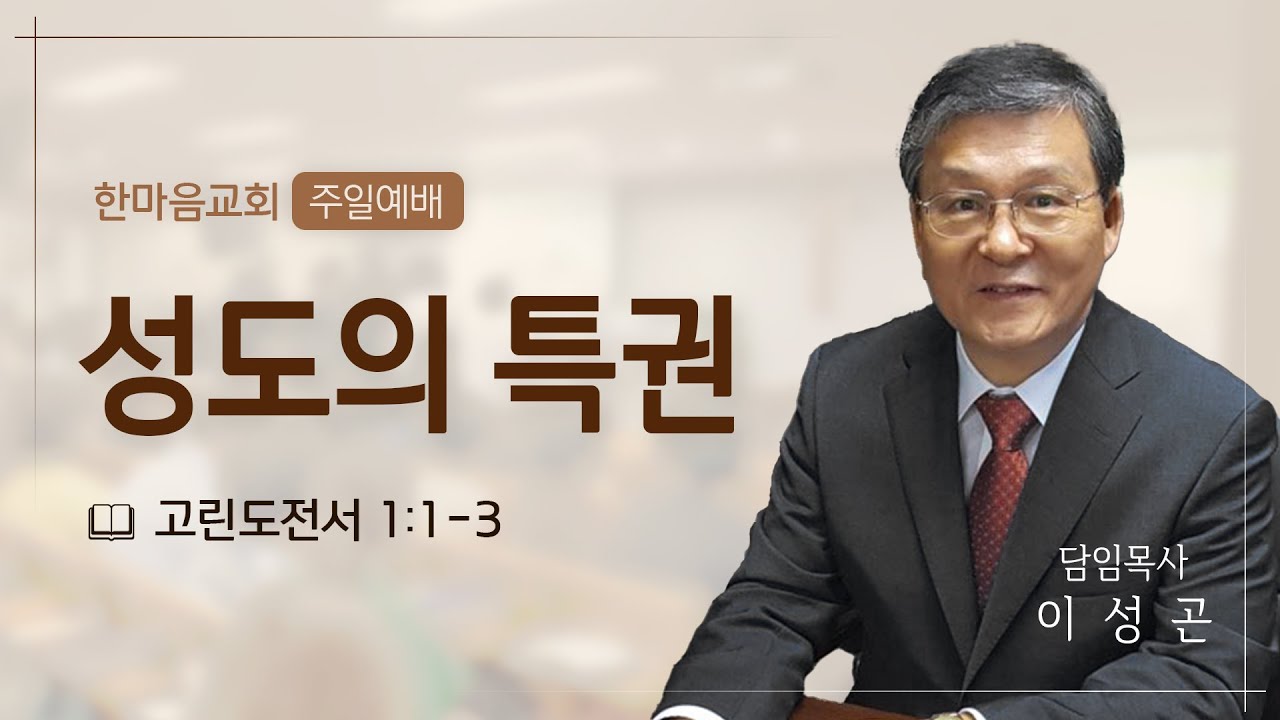 한마음교회 주일예배

성도의 특권

고린도전서 1:1-3

담임목사
이 성 곤